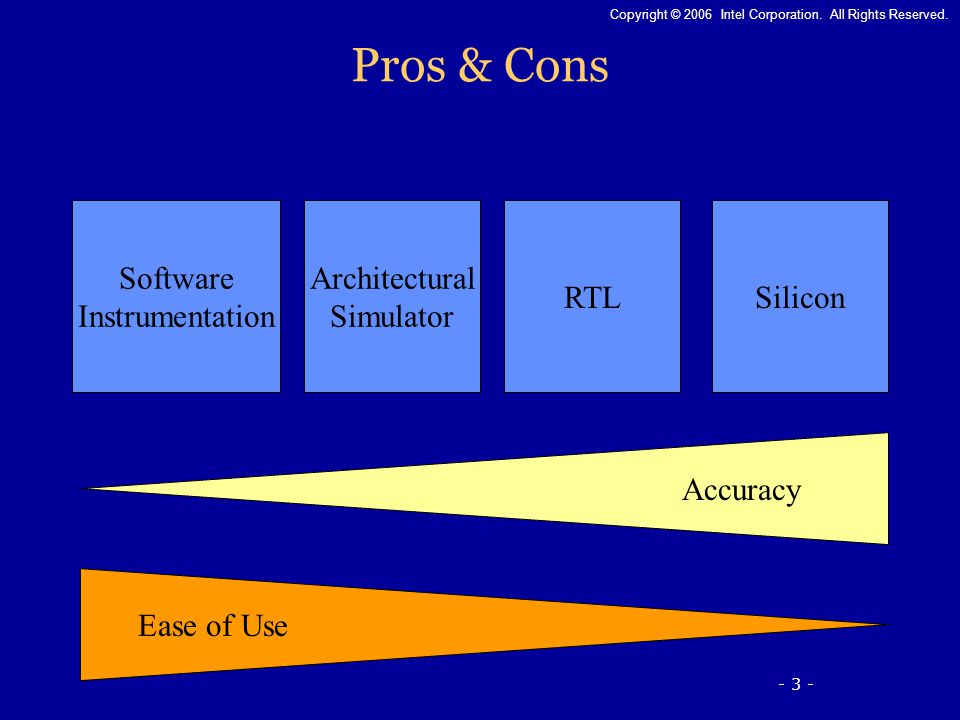 Copyright © 2006 Intel Corporation. All Rights Reserved.

Pros & Cons

Software Instrumentation

Architectural Simulator

RTL

Silicon

Accuracy

Ease of Use

- 3 -